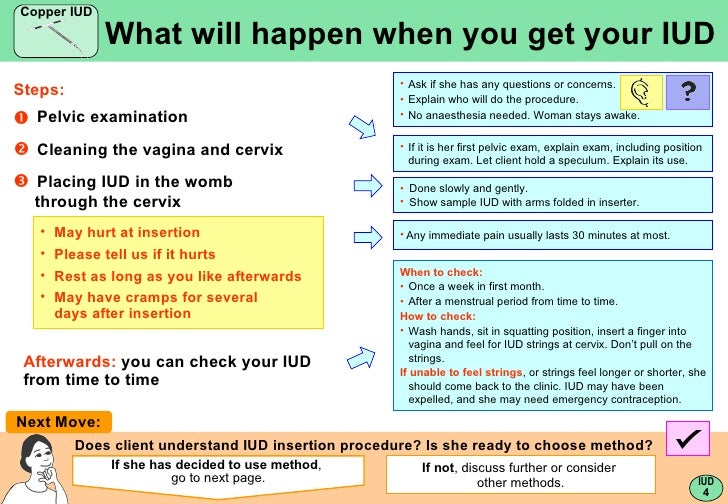 Copper IUD

What will happen when you get your IUD

Steps:

❶ Pelvic examination

❷ Cleaning the vagina and cervix

❸ Placing IUD in the womb through the cervix

• May hurt at insertion
• Please tell us if it hurts
• Rest as long as you like afterwards
• May have cramps for several days after insertion

Afterwards: you can check your IUD from time to time

• Ask if she has any questions or concerns.
• Explain who will do the procedure.
• No anaesthesia needed. Woman stays awake.

?

• If it is her first pelvic exam, explain exam, including position during exam. Let client hold a speculum. Explain its use.

• Done slowly and gently.
• Show sample IUD with arms folded in inserter.

• Any immediate pain usually lasts 30 minutes at most.

When to check:
• Once a week in first month.
• After a menstrual period from time to time.
How to check:
• Wash hands, sit in squatting position, insert a finger into vagina and feel for IUD strings at cervix. Don't pull on the strings.
If unable to feel strings, or strings feel longer or shorter, she should come back to the clinic. IUD may have been expelled, and she may need emergency contraception.

Next Move:

Does client understand IUD insertion procedure? Is she ready to choose method?

If she has decided to use method, go to next page.

If not, discuss further or consider other methods.

IUD 4